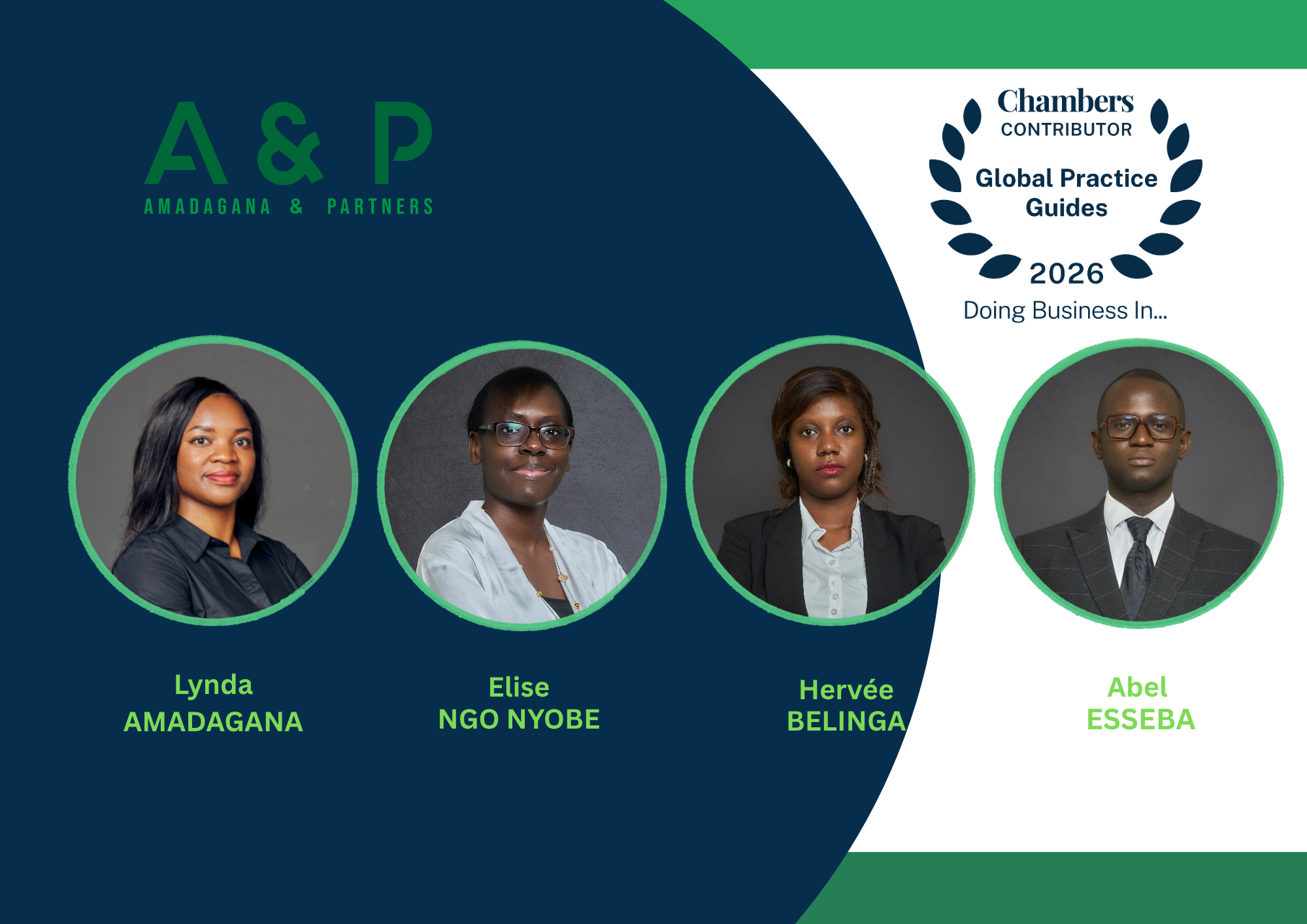 A & P
AMADAGANA & PARTNERS

Chambers
CONTRIBUTOR
Global Practice Guides
2026
Doing Business In...

Lynda
AMADAGANA

Elise
NGO NYOBE

Hervée
BELINGA

Abel
ESSEBA